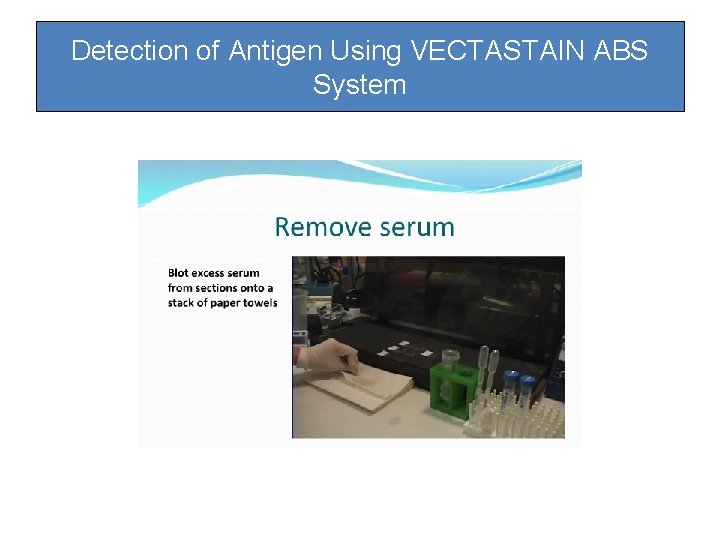 Detection of Antigen Using VECTASTAIN ABS System

Remove serum

Blot excess serum from sections onto a stack of paper towels